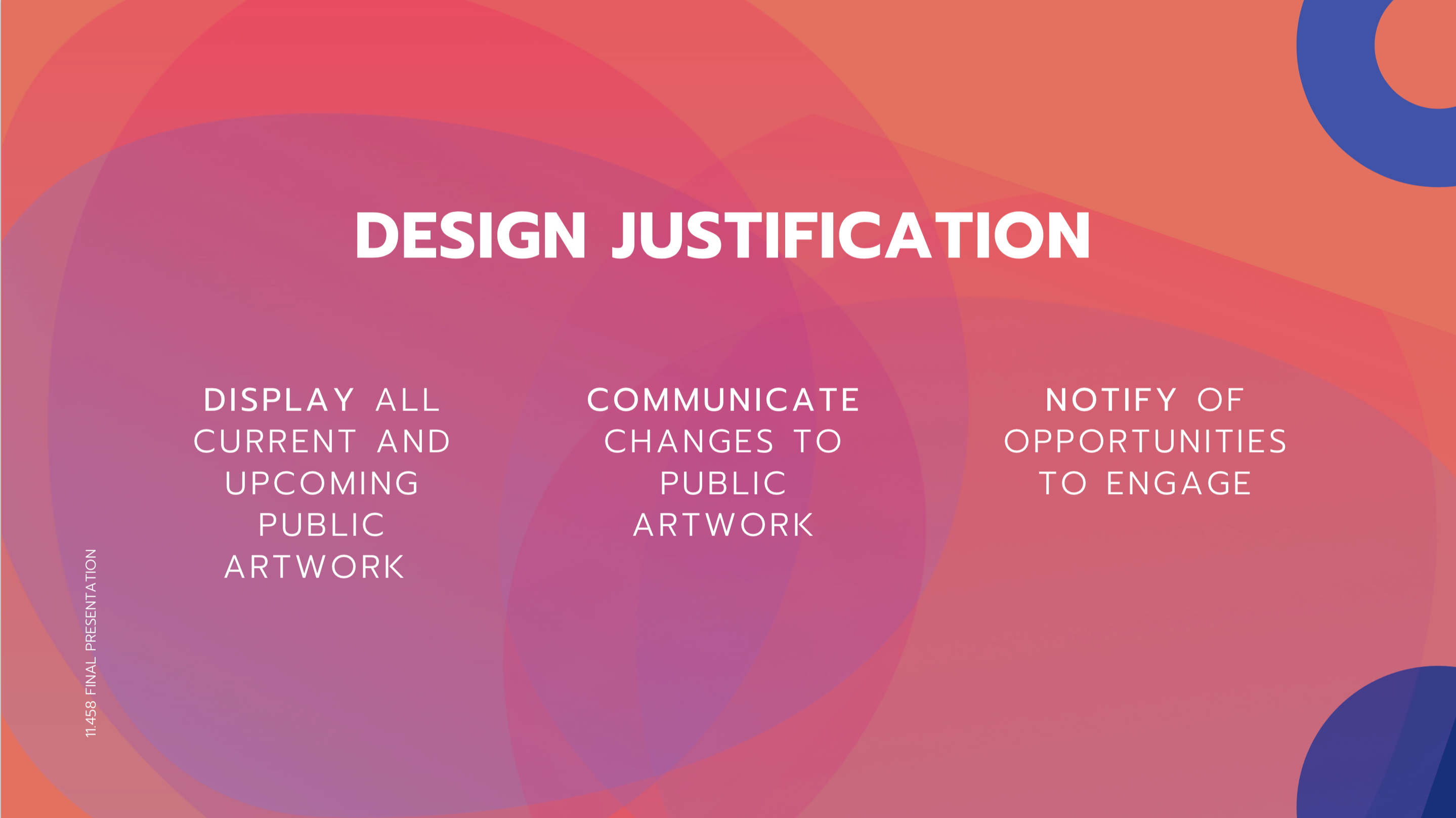 DESIGN JUSTIFICATION

DISPLAY ALL CURRENT AND UPCOMING PUBLIC ARTWORK

COMMUNICATE CHANGES TO PUBLIC ARTWORK

NOTIFY OF OPPORTUNITIES TO ENGAGE

11.458 FINAL PRESENTATION